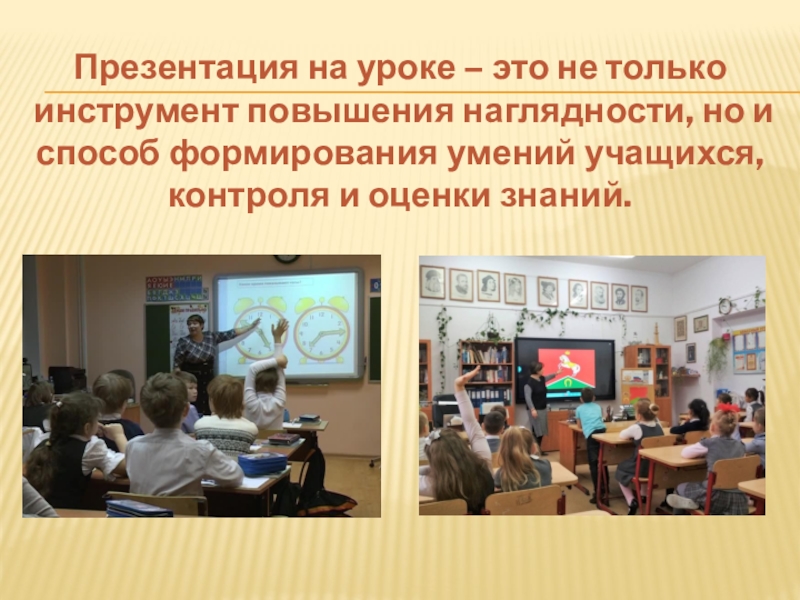 Презентация на уроке – это не только инструмент повышения наглядности, но и способ формирования умений учащихся, контроля и оценки знаний.